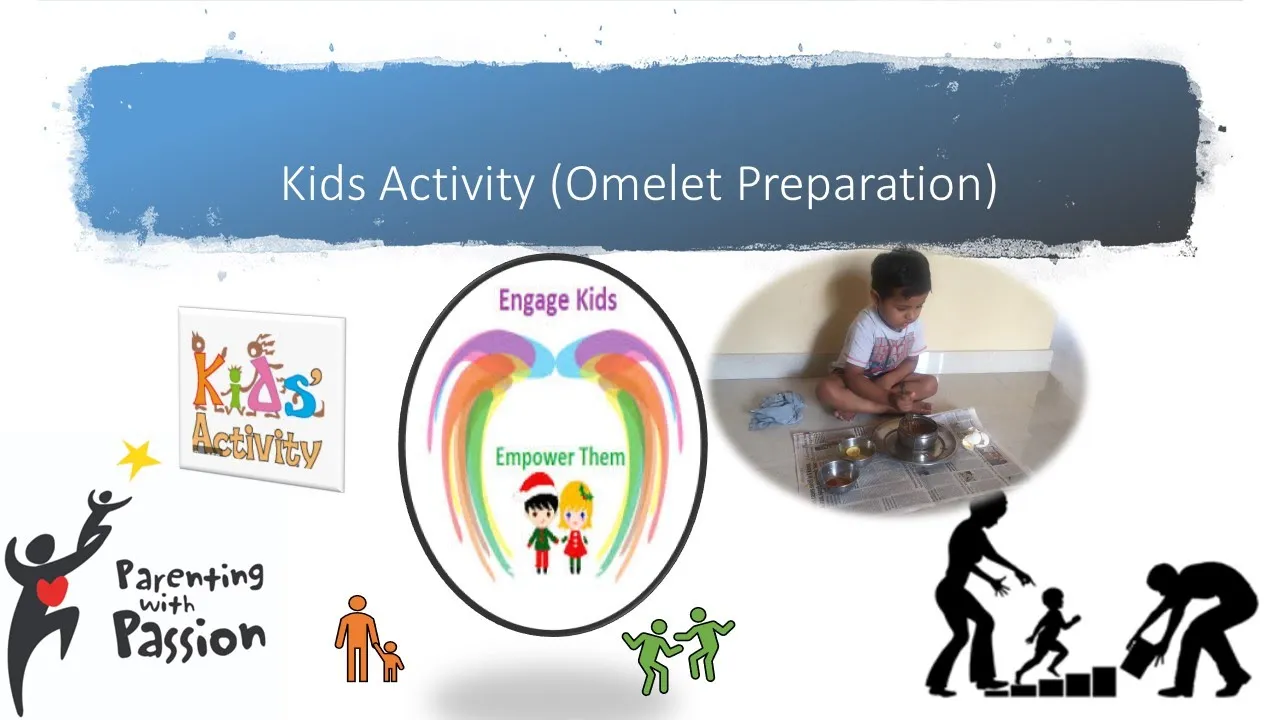 Kids Activity (Omelet Preparation)

Kids' Activity

Engage Kids

Empower Them

Parenting with Passion